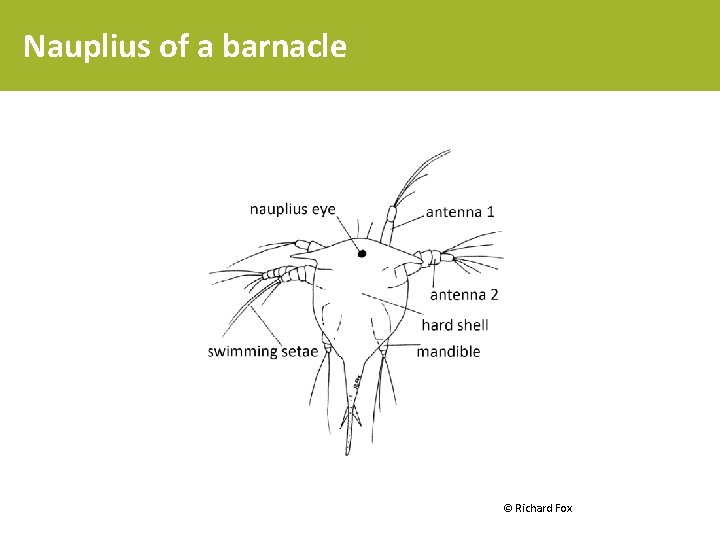 Nauplius of a barnacle

nauplius eye
antenna 1
antenna 2
hard shell
swimming setae
mandible

© Richard Fox